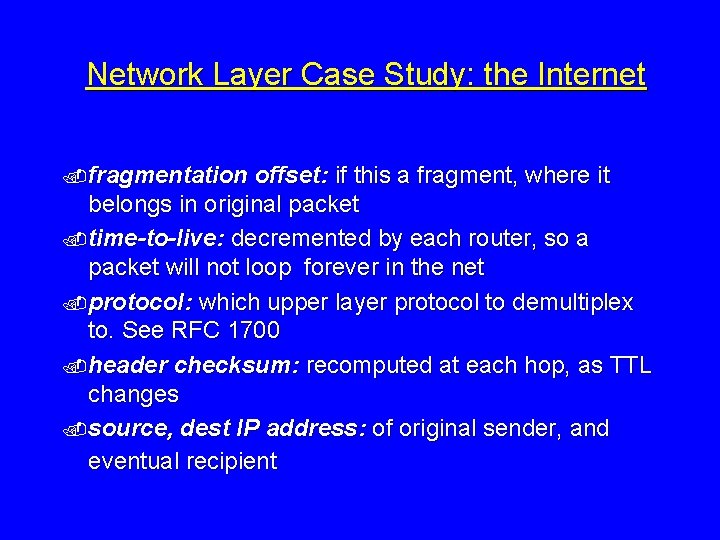 Network Layer Case Study: the Internet

fragmentation offset: if this a fragment, where it belongs in original packet

time-to-live: decremented by each router, so a packet will not loop forever in the net

protocol: which upper layer protocol to demultiplex to. See RFC 1700

header checksum: recomputed at each hop, as TTL changes

source, dest IP address: of original sender, and eventual recipient